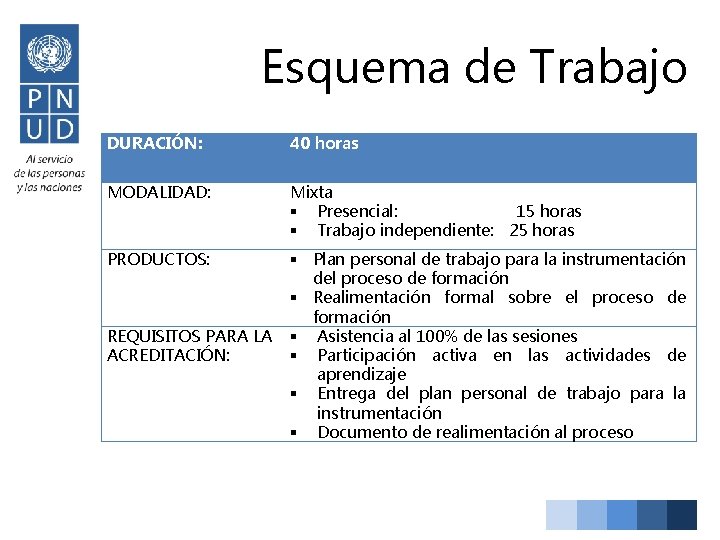 P N
U D
Al servicio de las personas y las naciones

Esquema de Trabajo

| DURACIÓN: | 40 horas |
|---|---|
| MODALIDAD: | Mixta ▪ Presencial: 15 horas ▪ Trabajo independiente: 25 horas |
| PRODUCTOS: | ▪ Plan personal de trabajo para la instrumentación del proceso de formación ▪ Realimentación formal sobre el proceso de formación |
| REQUISITOS PARA LA ACREDITACIÓN: | ▪ Asistencia al 100% de las sesiones ▪ Participación activa en las actividades de aprendizaje ▪ Entrega del plan personal de trabajo para la instrumentación ▪ Documento de realimentación al proceso |